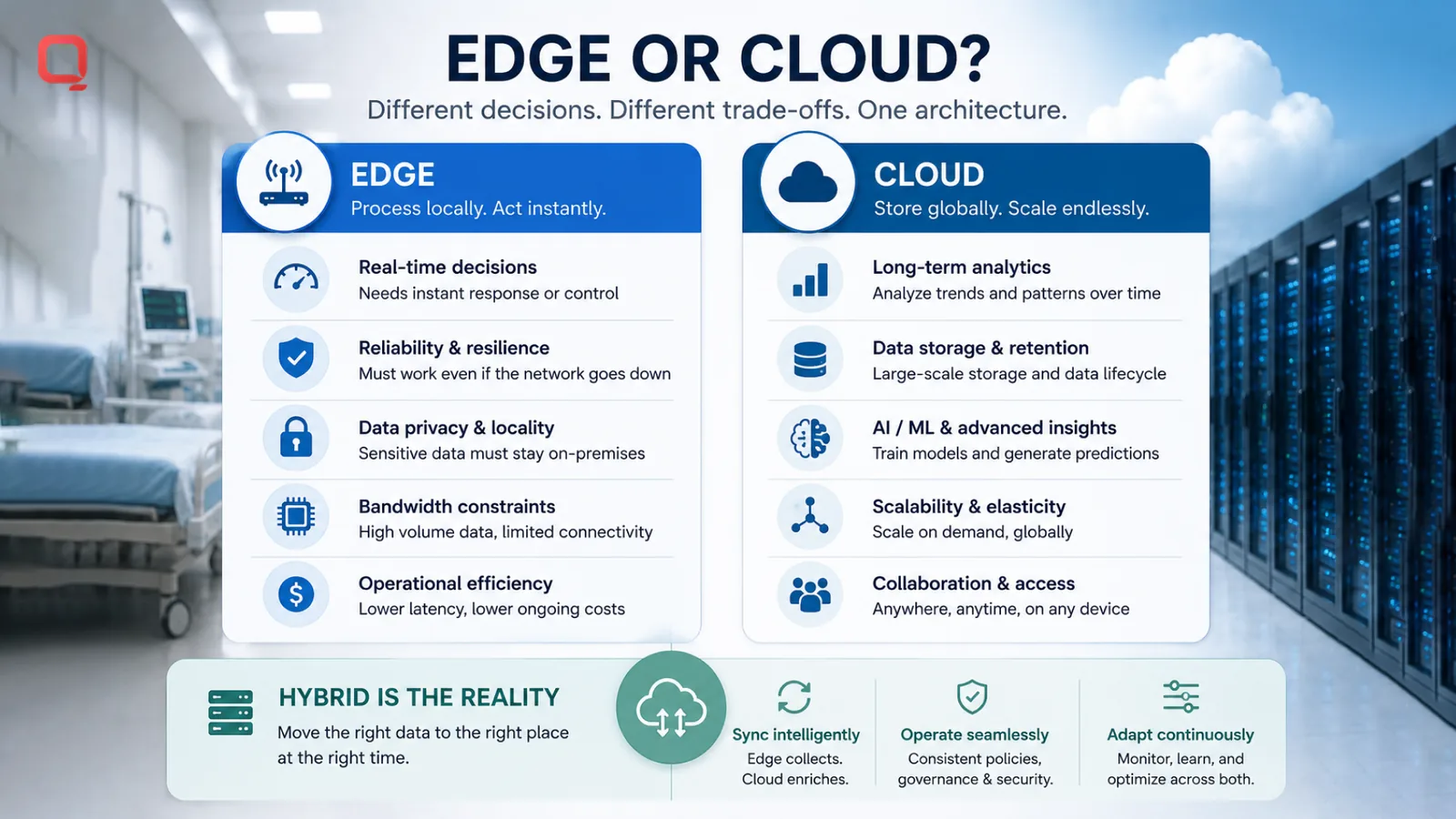 EDGE OR CLOUD?

Different decisions. Different trade-offs. One architecture.

EDGE
Process locally. Act instantly.

Real-time decisions
Needs instant response or control

Reliability & resilience
Must work even if the network goes down

Data privacy & locality
Sensitive data must stay on-premises

Bandwidth constraints
High volume data, limited connectivity

Operational efficiency
Lower latency, lower ongoing costs

CLOUD
Store globally. Scale endlessly.

Long-term analytics
Analyze trends and patterns over time

Data storage & retention
Large-scale storage and data lifecycle

AI / ML & advanced insights
Train models and generate predictions

Scalability & elasticity
Scale on demand, globally

Collaboration & access
Anywhere, anytime, on any device

HYBRID IS THE REALITY
Move the right data to the right place at the right time.

Sync intelligently
Edge collects. Cloud enriches.

Operate seamlessly
Consistent policies, governance & security.

Adapt continuously
Monitor, learn, and optimize across both.